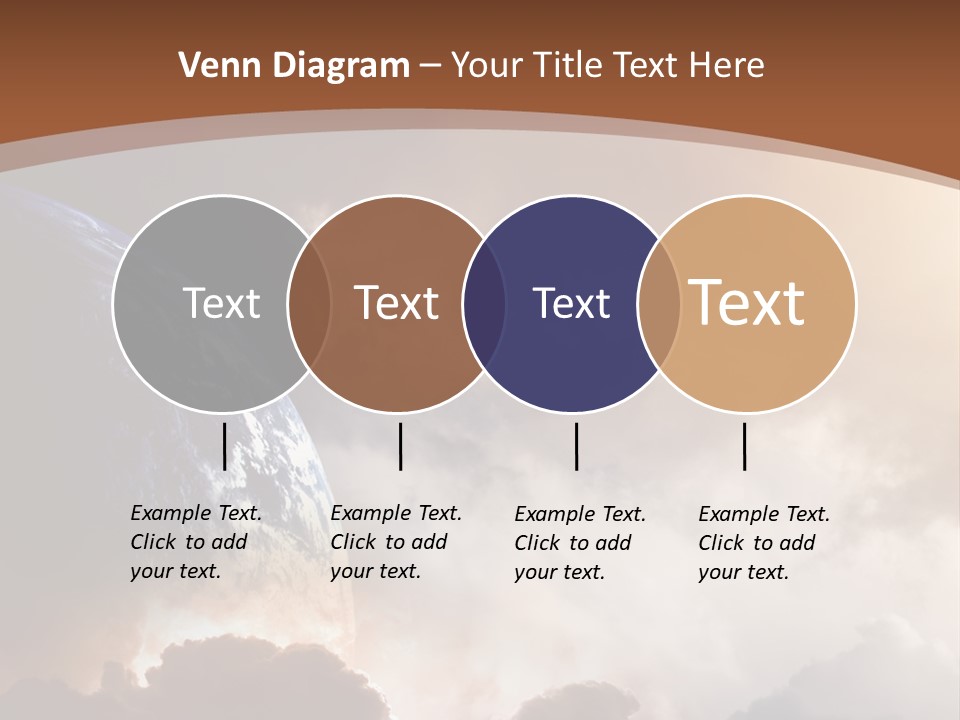 Venn Diagram – Your Title Text Here

Text

Text

Text

Text

Example Text. Click to add your text.

Example Text. Click to add your text.

Example Text. Click to add your text.

Example Text. Click to add your text.